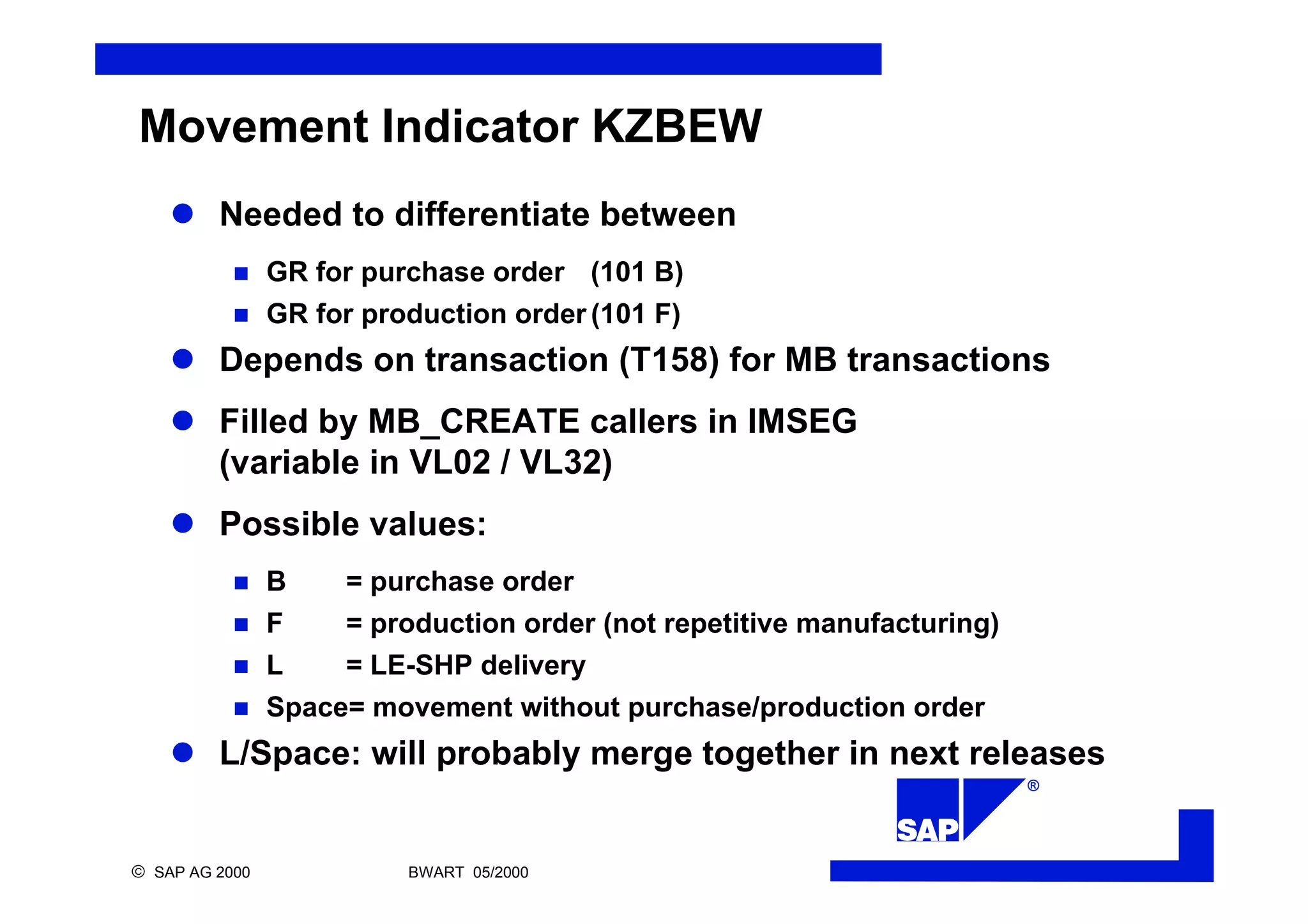 Movement Indicator KZBEW

Needed to differentiate between

GR for purchase order (101 B)

GR for production order (101 F)

Depends on transaction (T158) for MB transactions

Filled by MB_CREATE callers in IMSEG (variable in VL02 / VL32)

Possible values:

B = purchase order

F = production order (not repetitive manufacturing)

L = LE-SHP delivery

Space= movement without purchase/production order

L/Space: will probably merge together in next releases

SAP®

© SAP AG 2000 BWART 05/2000